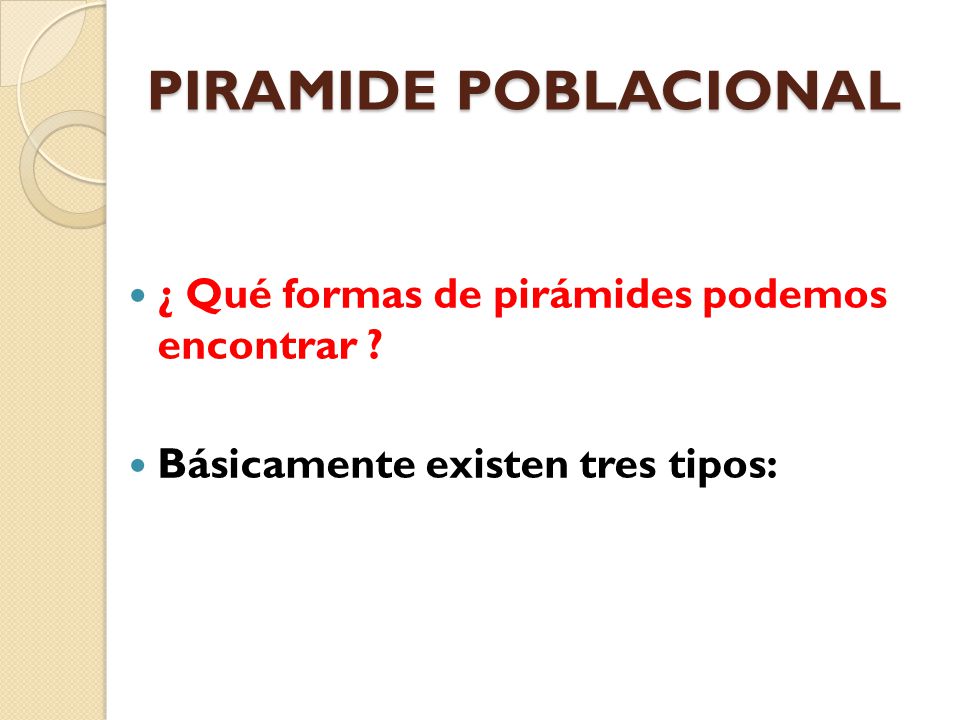 PIRAMIDE POBLACIONAL

¿ Qué formas de pirámides podemos encontrar ?

Básicamente existen tres tipos: